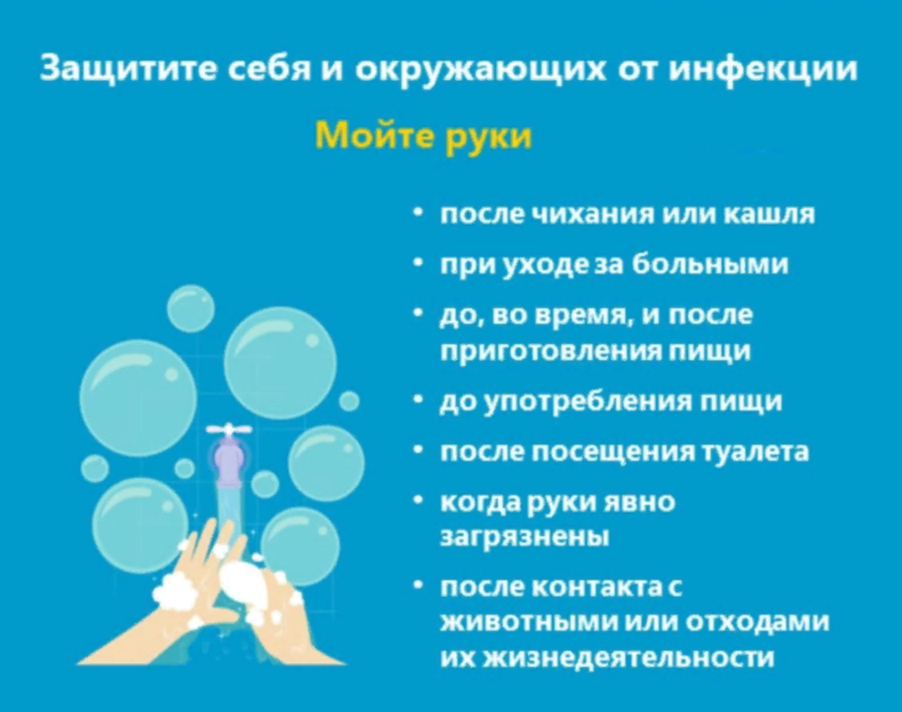 Защитите себя и окружающих от инфекции

Мойте руки

• после чихания или кашля
• при уходе за больными
• до, во время, и после приготовления пищи
• до употребления пищи
• после посещения туалета
• когда руки явно загрязнены
• после контакта с животными или отходами их жизнедеятельности